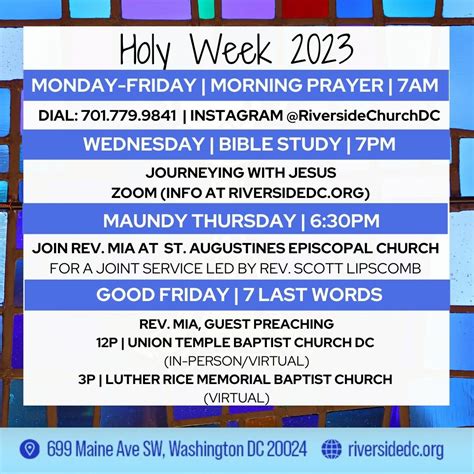 Holy Week 2023

MONDAY-FRIDAY | MORNING PRAYER | 7AM

DIAL: 701.779.9841 | INSTAGRAM @RiversideChurchDC

WEDNESDAY | BIBLE STUDY | 7PM

JOURNEYING WITH JESUS
ZOOM (INFO AT RIVERSIDEDC.ORG)

MAUNDY THURSDAY | 6:30PM

JOIN REV. MIA AT ST. AUGUSTINES EPISCOPAL CHURCH
FOR A JOINT SERVICE LED BY REV. SCOTT LIPSCOMB

GOOD FRIDAY | 7 LAST WORDS

REV. MIA, GUEST PREACHING
12P | UNION TEMPLE BAPTIST CHURCH DC
(IN-PERSON/VIRTUAL)
3P | LUTHER RICE MEMORIAL BAPTIST CHURCH
(VIRTUAL)

699 Maine Ave SW, Washington DC 20024 riversidedc.org